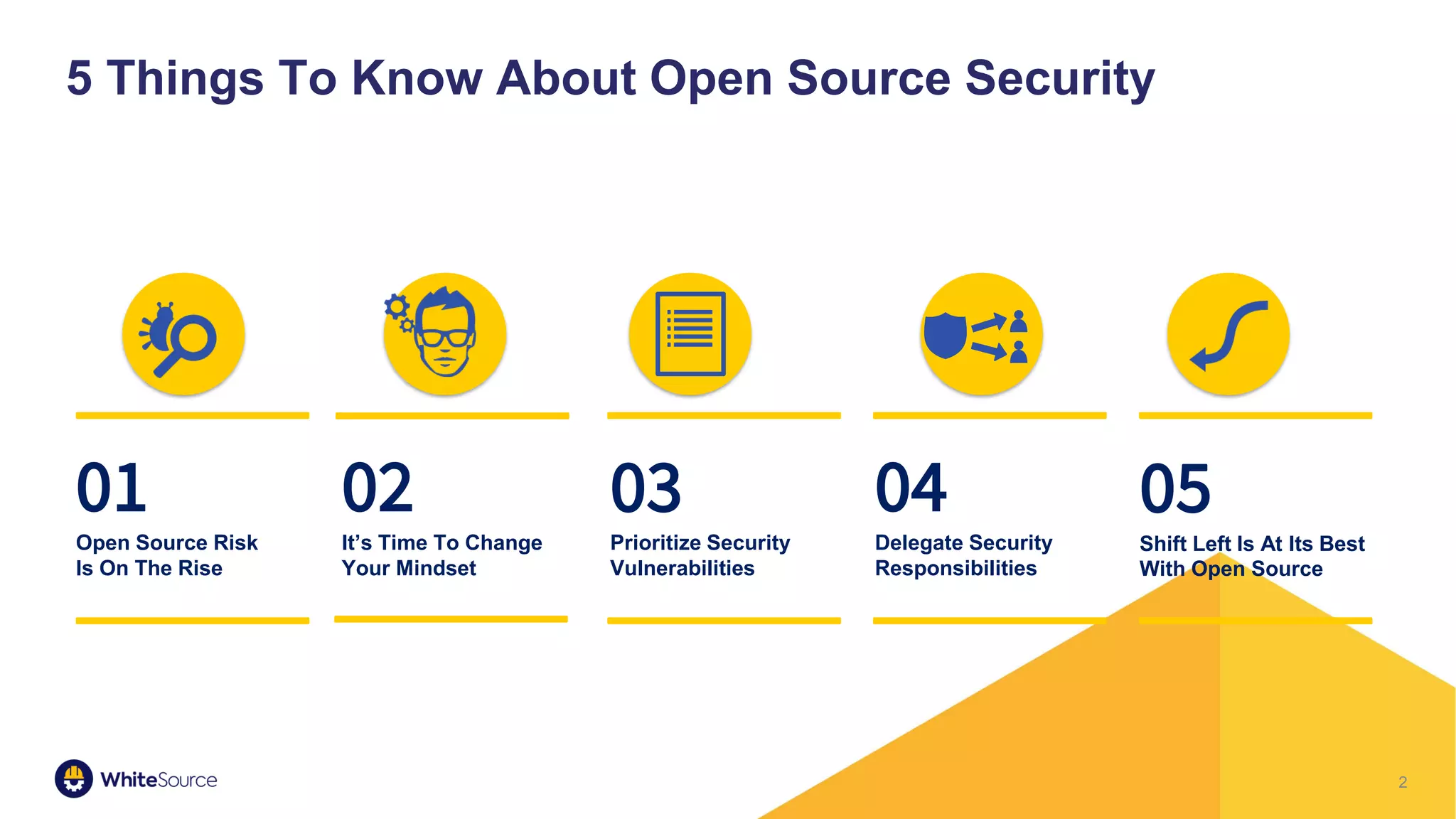 5 Things To Know About Open Source Security

01
Open Source Risk Is On The Rise

02
It's Time To Change Your Mindset

03
Prioritize Security Vulnerabilities

04
Delegate Security Responsibilities

05
Shift Left Is At Its Best With Open Source

WhiteSource

2